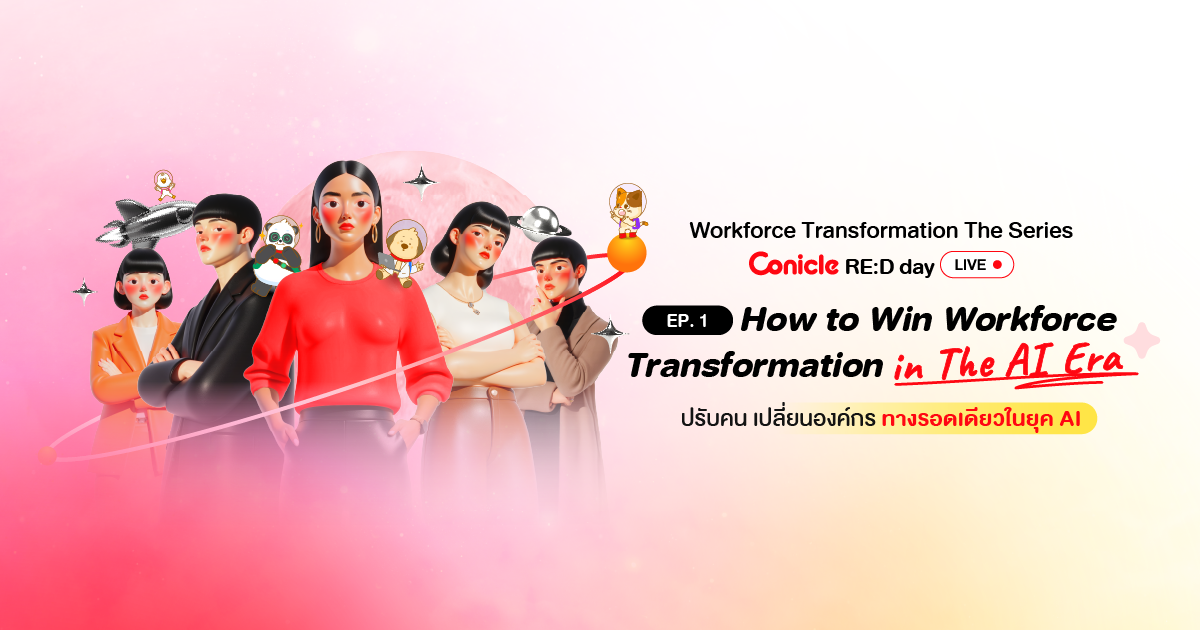 Workforce Transformation The Series

Conicle RE:D day LIVE

EP. 1 How to Win Workforce Transformation in The AI Era

ปรับคน เปลี่ยนองค์กร ทางรอดเดียวในยุค AI